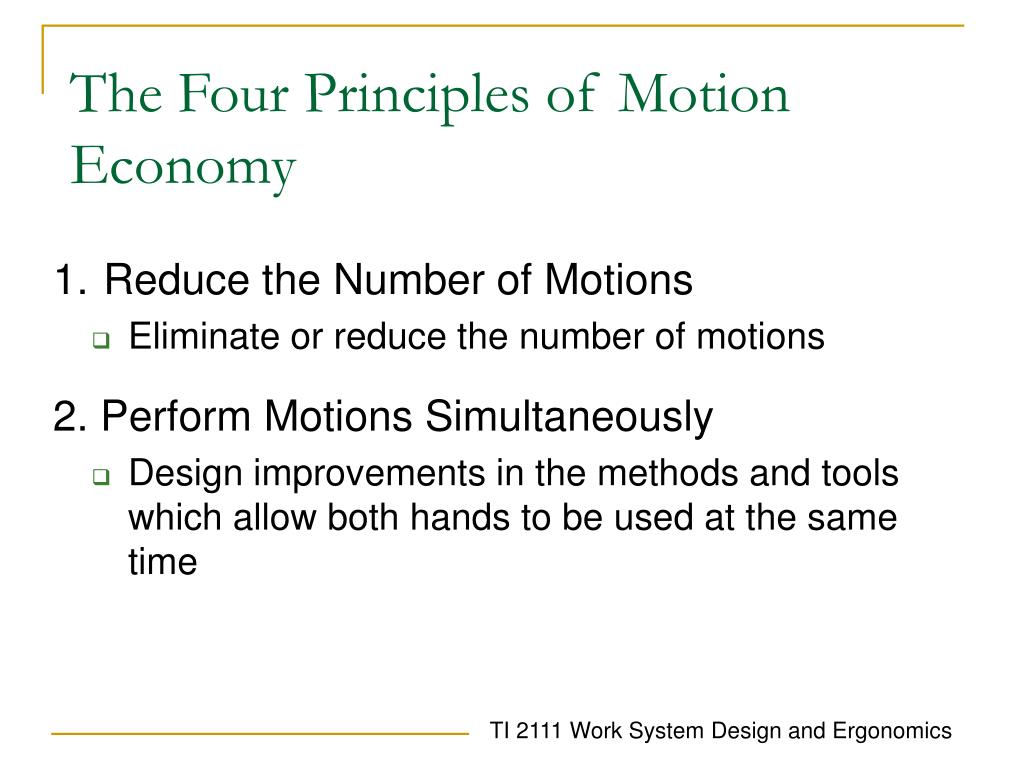 The Four Principles of Motion Economy

1. Reduce the Number of Motions

Eliminate or reduce the number of motions

2. Perform Motions Simultaneously

Design improvements in the methods and tools which allow both hands to be used at the same time

TI 2111 Work System Design and Ergonomics